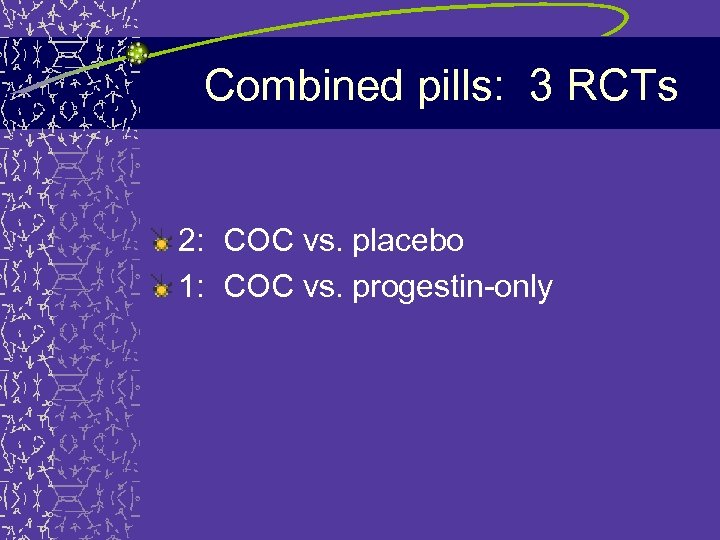 Combined pills: 3 RCTs

2: COC vs. placebo
1: COC vs. progestin-only